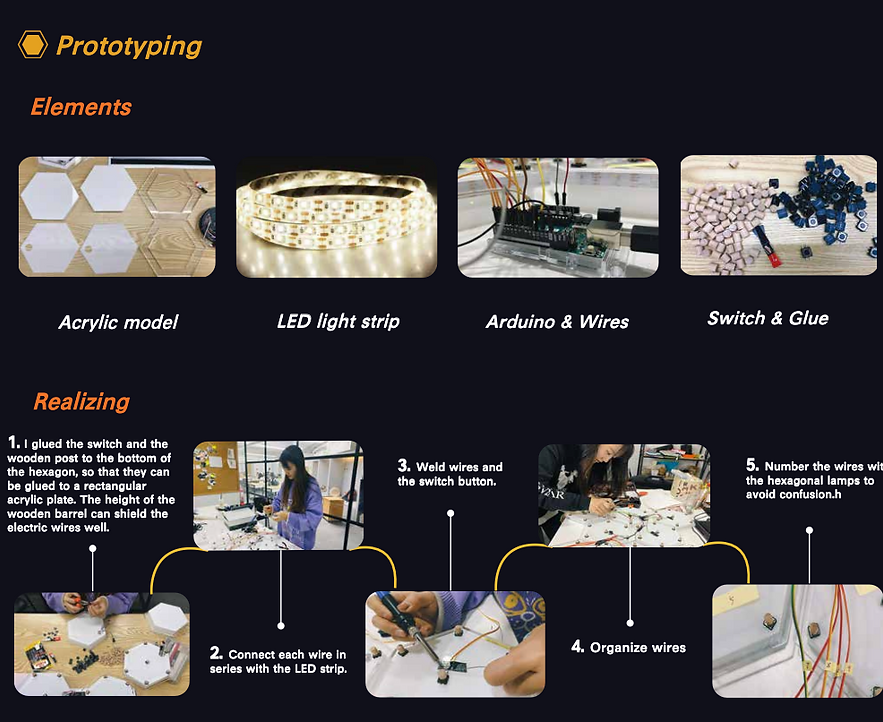 Prototyping

Elements

Acrylic model

LED light strip

Arduino & Wires

Switch & Glue

Realizing

1. I glued the switch and the wooden post to the bottom of the hexagon, so that they can be glued to a rectangular acrylic plate. The height of the wooden barrel can shield the electric wires well.

2. Connect each wire in series with the LED strip.

3. Weld wires and the switch button.

4. Organize wires

5. Number the wires wit the hexagonal lamps to avoid confusion.h